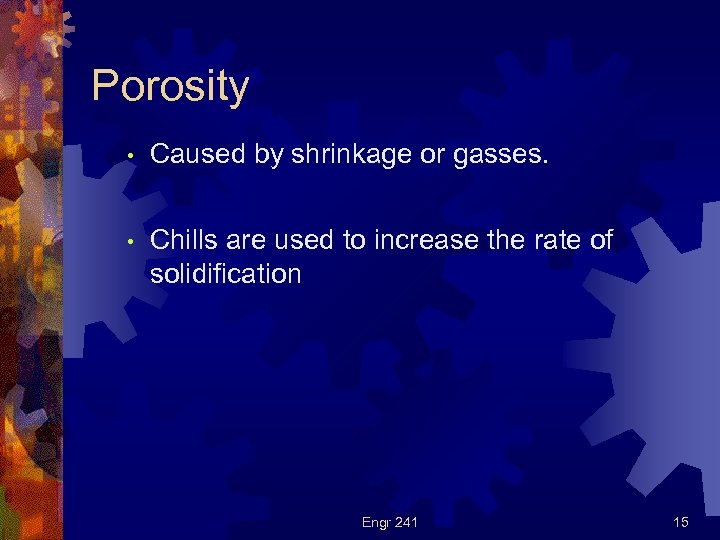 Porosity

• Caused by shrinkage or gasses.

• Chills are used to increase the rate of solidification

Engr 241

15